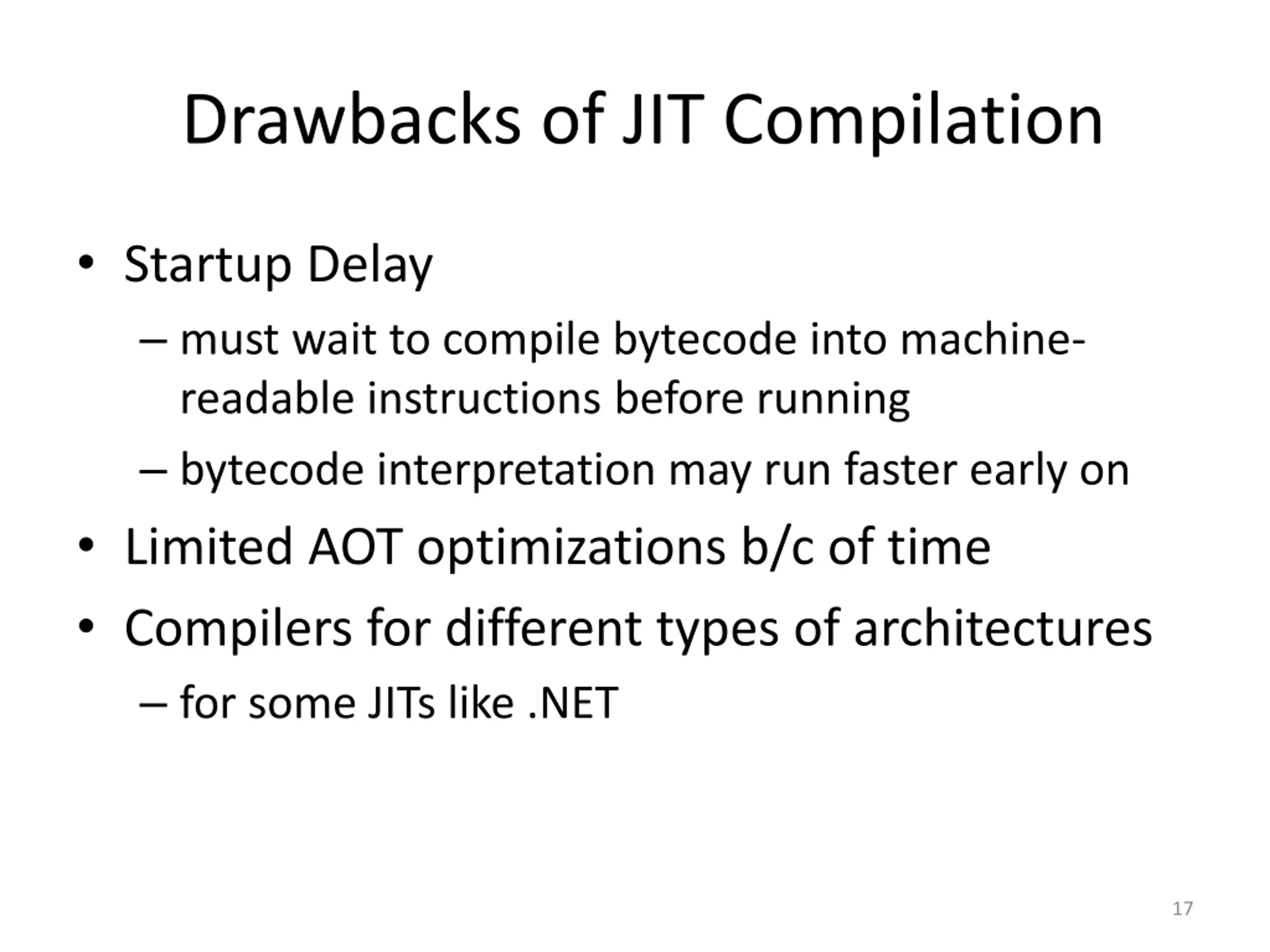 Drawbacks of JIT Compilation

• Startup Delay
– must wait to compile bytecode into machine-readable instructions before running
– bytecode interpretation may run faster early on
• Limited AOT optimizations b/c of time
• Compilers for different types of architectures
– for some JITs like .NET

17